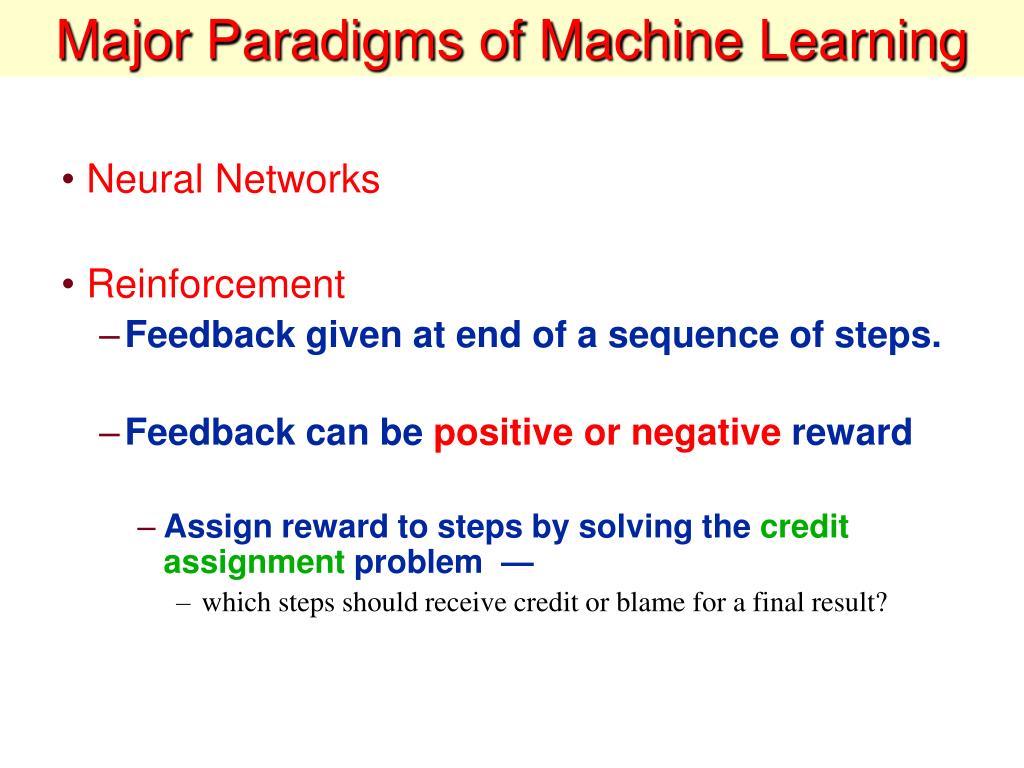 Major Paradigms of Machine Learning

• Neural Networks

• Reinforcement
– Feedback given at end of a sequence of steps.

– Feedback can be positive or negative reward

– Assign reward to steps by solving the credit assignment problem —
– which steps should receive credit or blame for a final result?